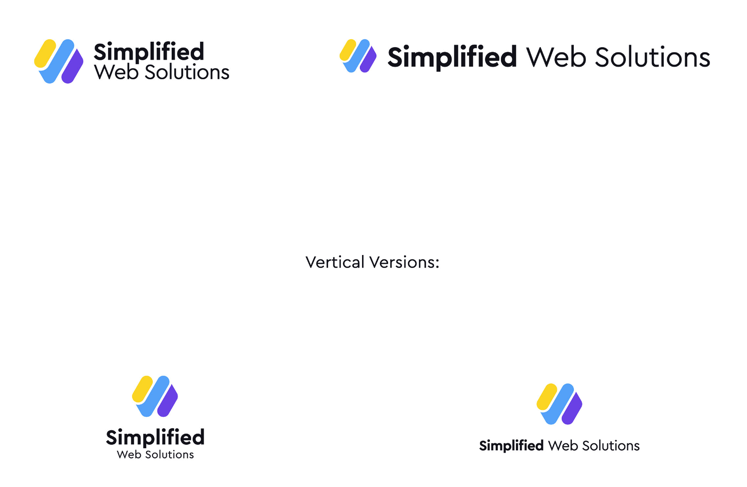 Simplified
Web Solutions

Simplified Web Solutions

Vertical Versions:

Simplified
Web Solutions

Simplified Web Solutions